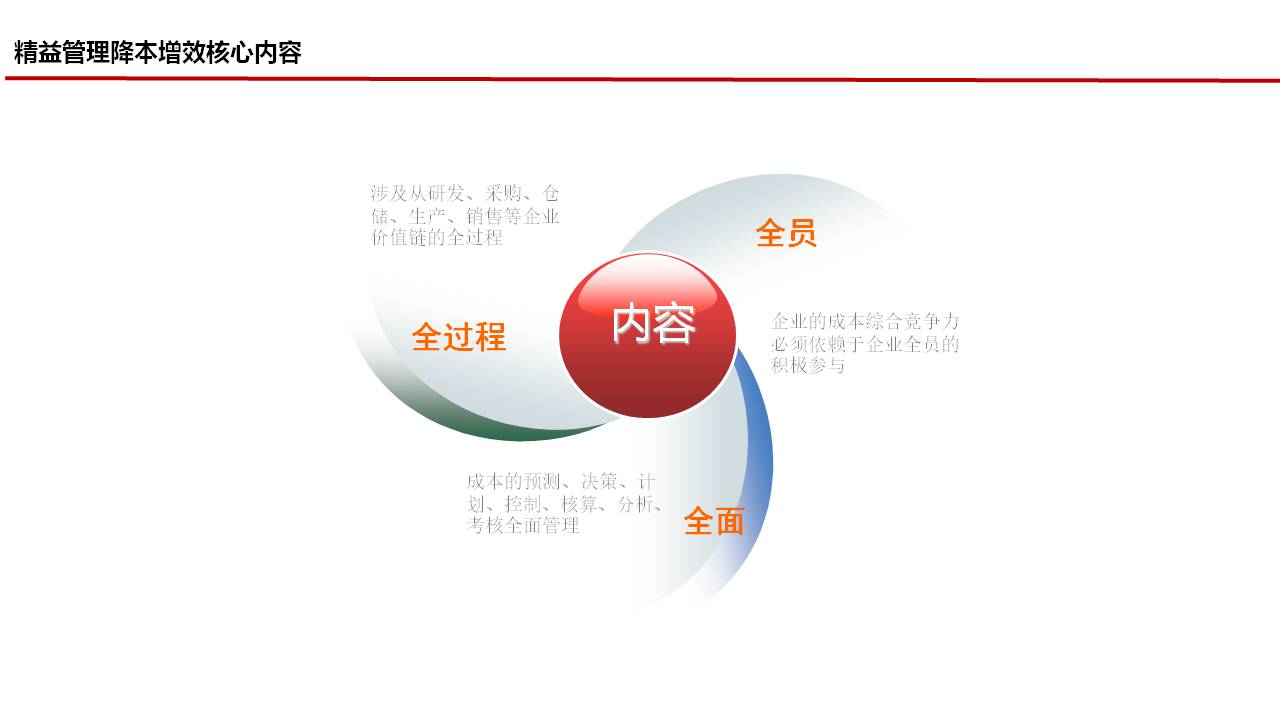 精益管理降本增效核心内容

涉及从研发、采购、仓储、生产、销售等企业价值链的全过程

全员

全过程

内容

企业的成本综合竞争力必须依赖于企业全员的积极参与

成本的预测、决策、计划、控制、核算、分析、考核全面管理

全面